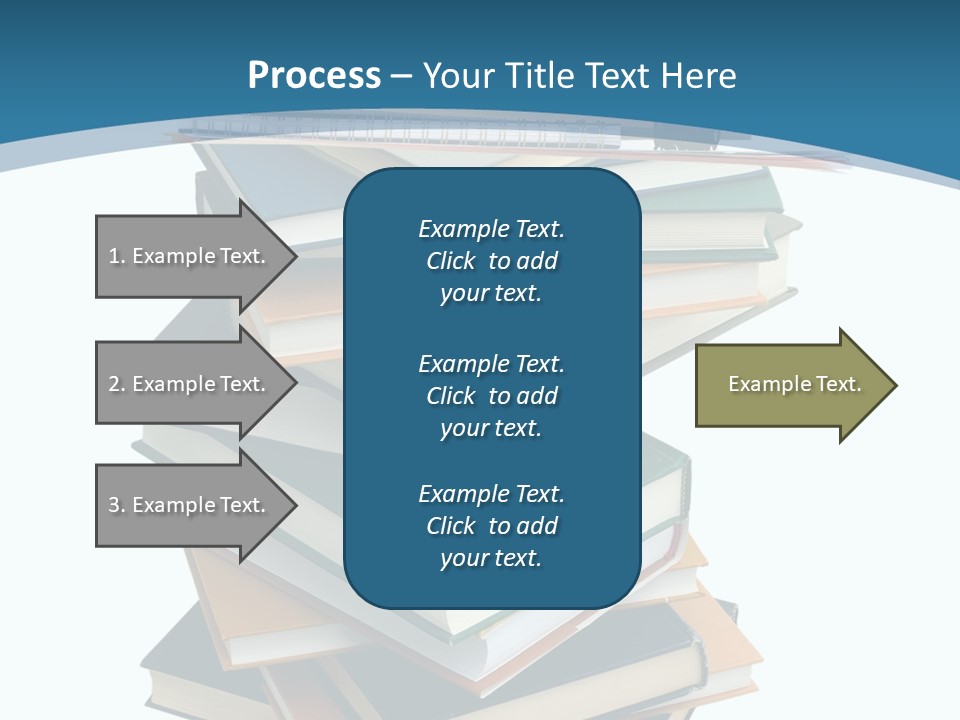 Process – Your Title Text Here

1. Example Text.

2. Example Text.

3. Example Text.

Example Text. Click to add your text.

Example Text. Click to add your text.

Example Text. Click to add your text.

Example Text.